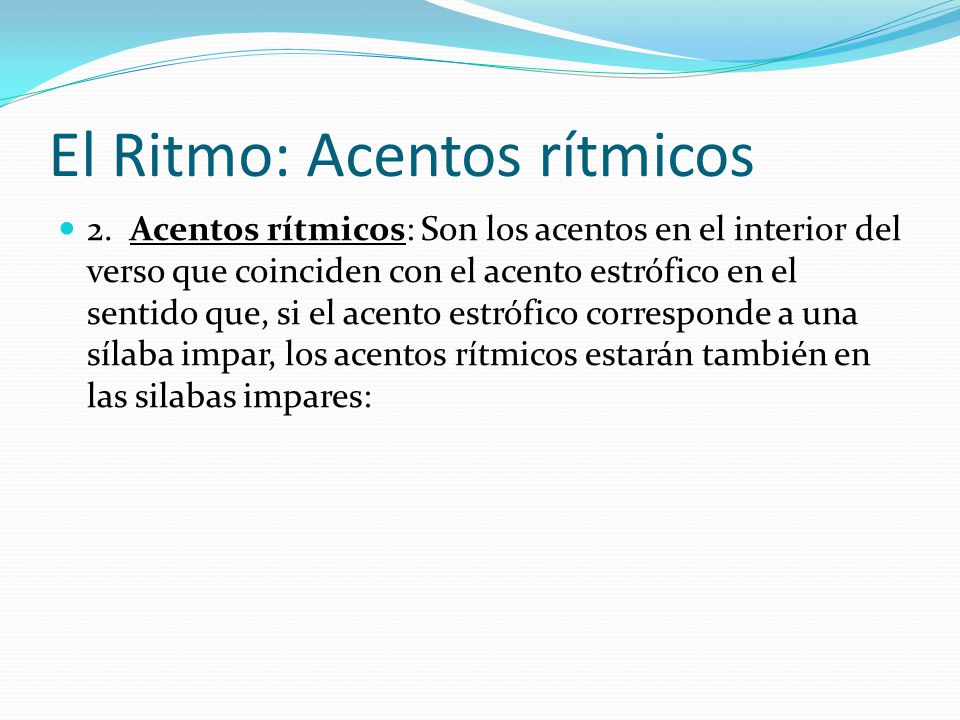 El Ritmo: Acentos rítmicos

2. Acentos rítmicos: Son los acentos en el interior del verso que coinciden con el acento estrófico en el sentido que, si el acento estrófico corresponde a una sílaba impar, los acentos rítmicos estarán también en las silabas impares: